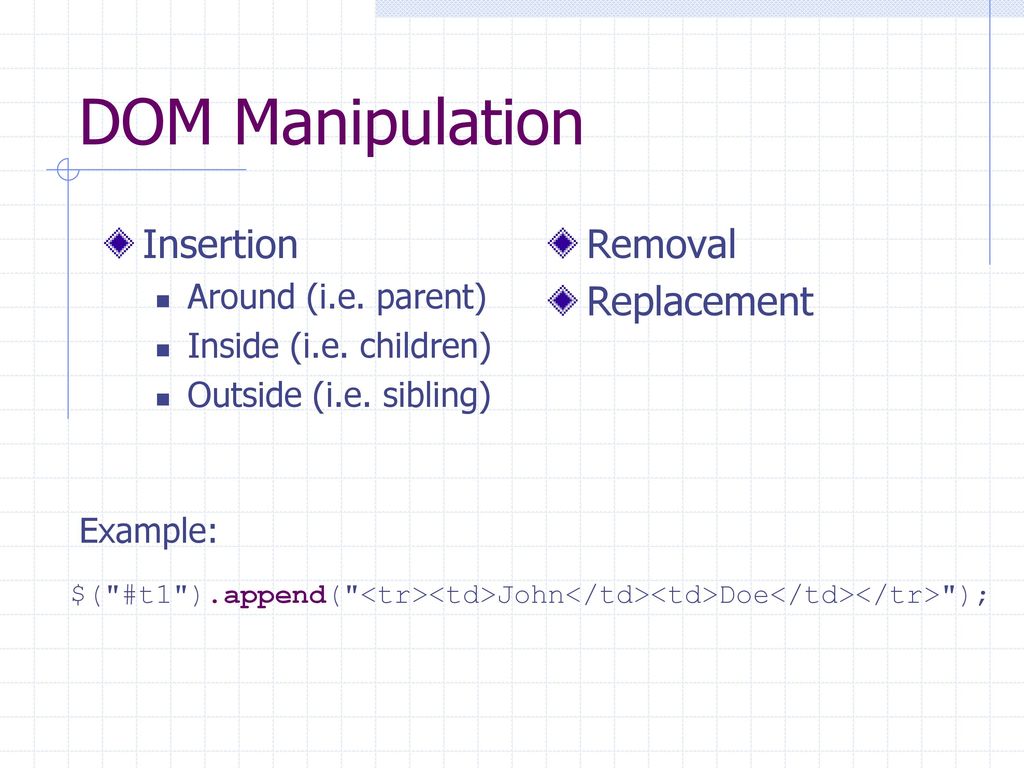 DOM Manipulation

Insertion

Around (i.e. parent)

Inside (i.e. children)

Outside (i.e. sibling)

Removal

Replacement

Example:

$("#t1").append("<tr><td>John</td><td>Doe</td></tr>");